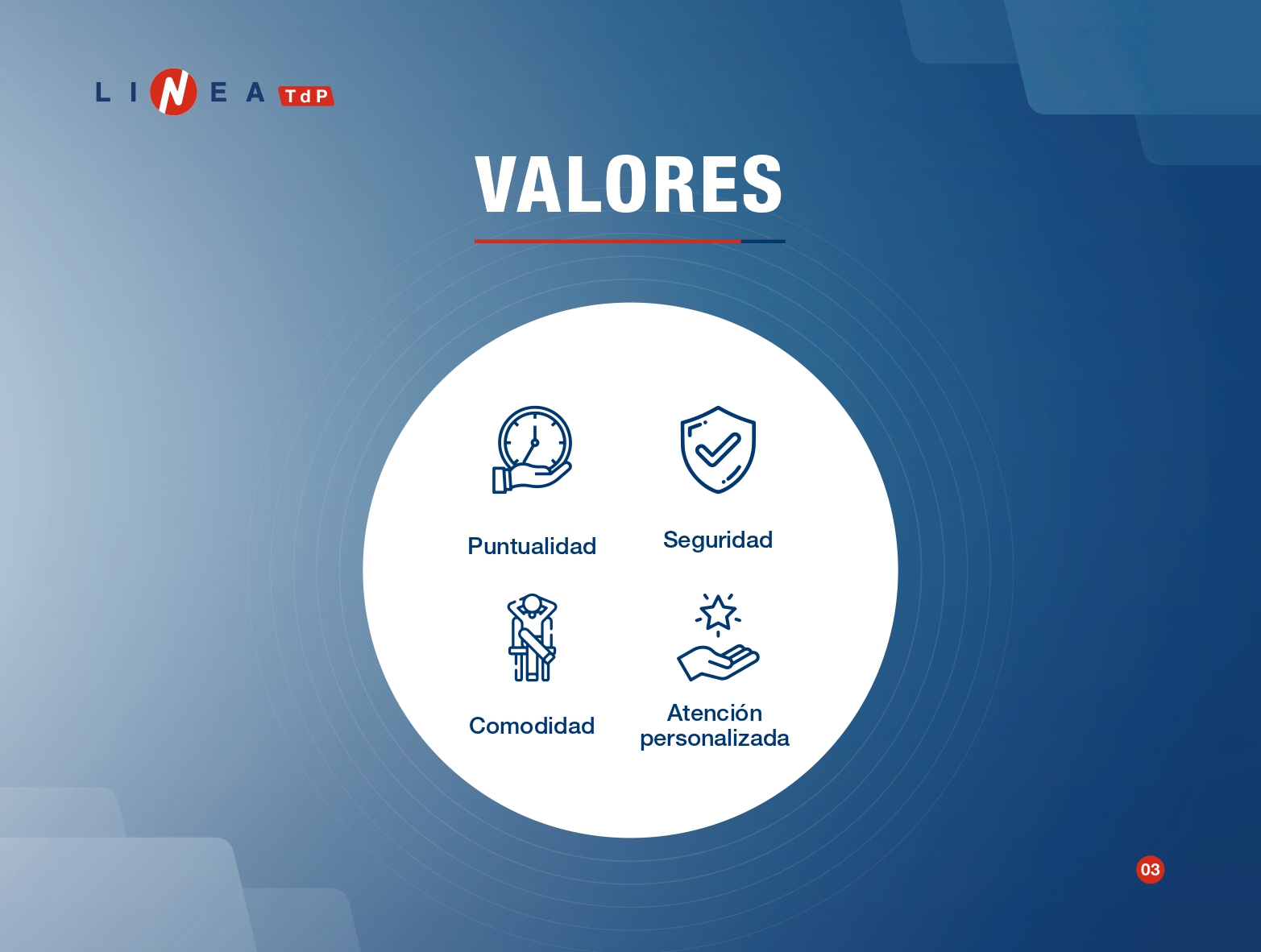 LINEA TdP

VALORES

Puntualidad

Seguridad

Comodidad

Atención personalizada

03